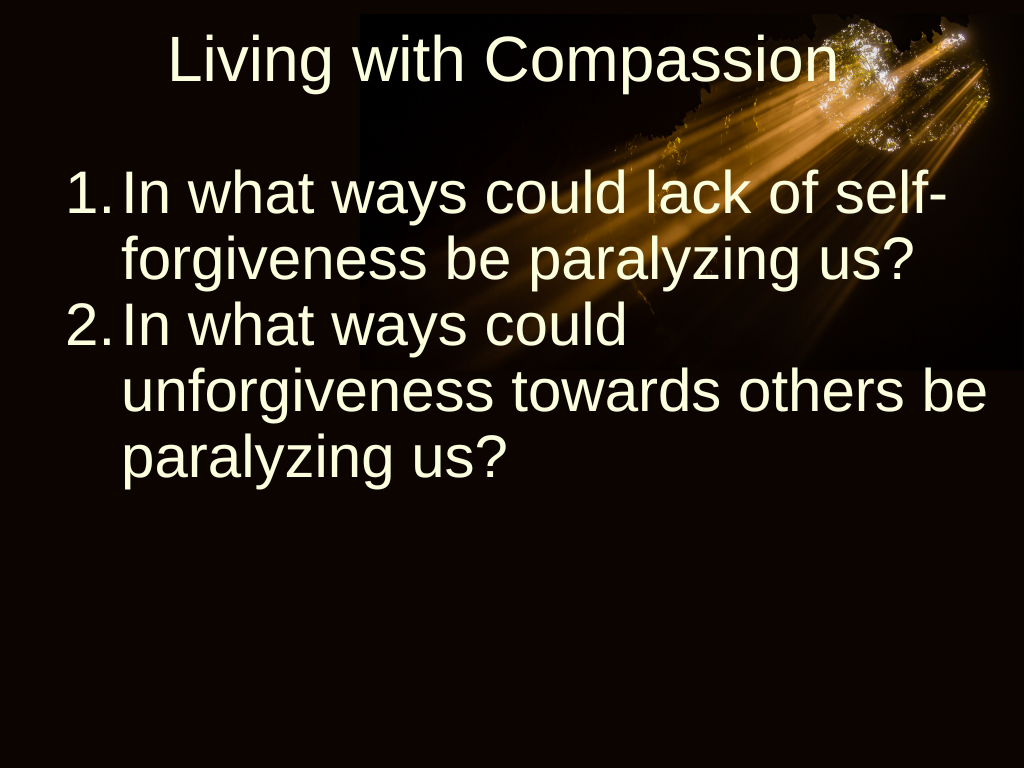 Living with Compassion

1. In what ways could lack of self-forgiveness be paralyzing us?
2. In what ways could unforgiveness towards others be paralyzing us?